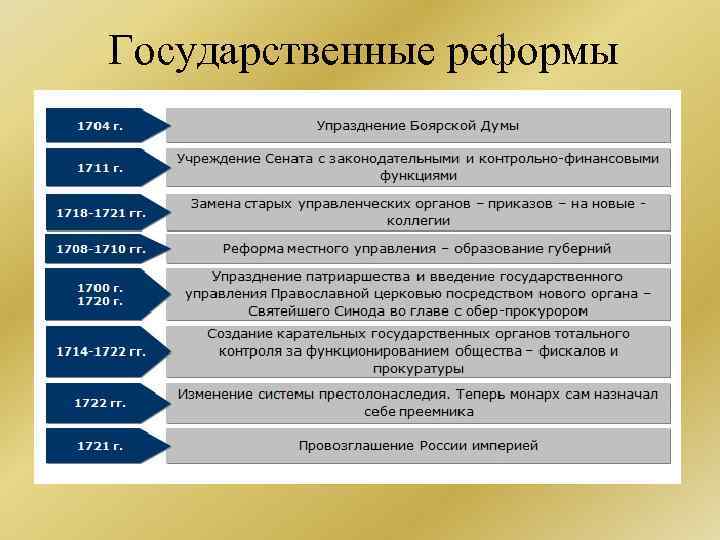 Государственные реформы

| | |
|---|---|
| 1704 г. | Упразднение Боярской Думы |
| 1711 г. | Учреждение Сената с законодательными и контрольно-финансовыми функциями |
| 1718-1721 гг. | Замена старых управленческих органов – приказов – на новые - коллегии |
| 1708-1710 гг. | Реформа местного управления – образование губерний |
| 1700 г. 1720 г. | Упразднение патриаршества и введение государственного управления Православной церковью посредством нового органа – Святейшего Синода во главе с обер-прокурором |
| 1714-1722 гг. | Создание карательных государственных органов тотального контроля за функционированием общества – фискалов и прокуратуры |
| 1722 гг. | Изменение системы престолонаследия. Теперь монарх сам назначал себе преемника |
| 1721 г. | Провозглашение России империей |